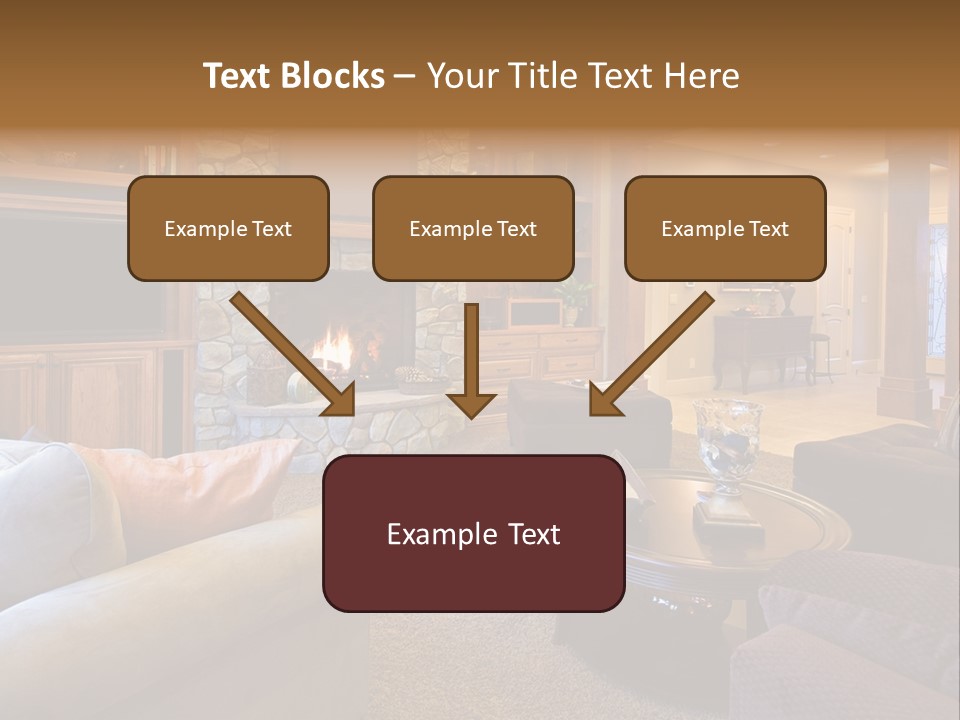 Text Blocks – Your Title Text Here

Example Text

Example Text

Example Text

Example Text